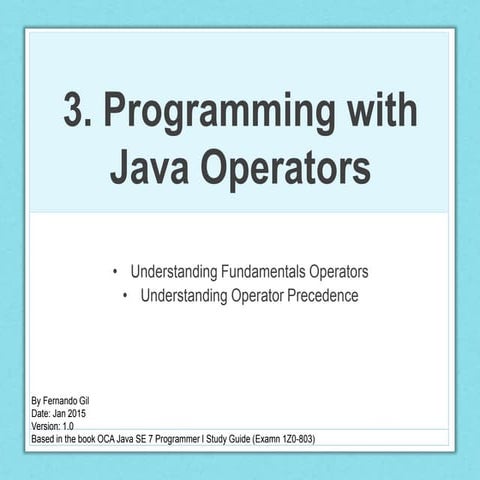 3. Programming with Java Operators

• Understanding Fundamentals Operators
• Understanding Operator Precedence

By Fernando Gil
Date: Jan 2015
Version: 1.0
Based in the book OCA Java SE 7 Programmer I Study Guide (Examn 1Z0-803)